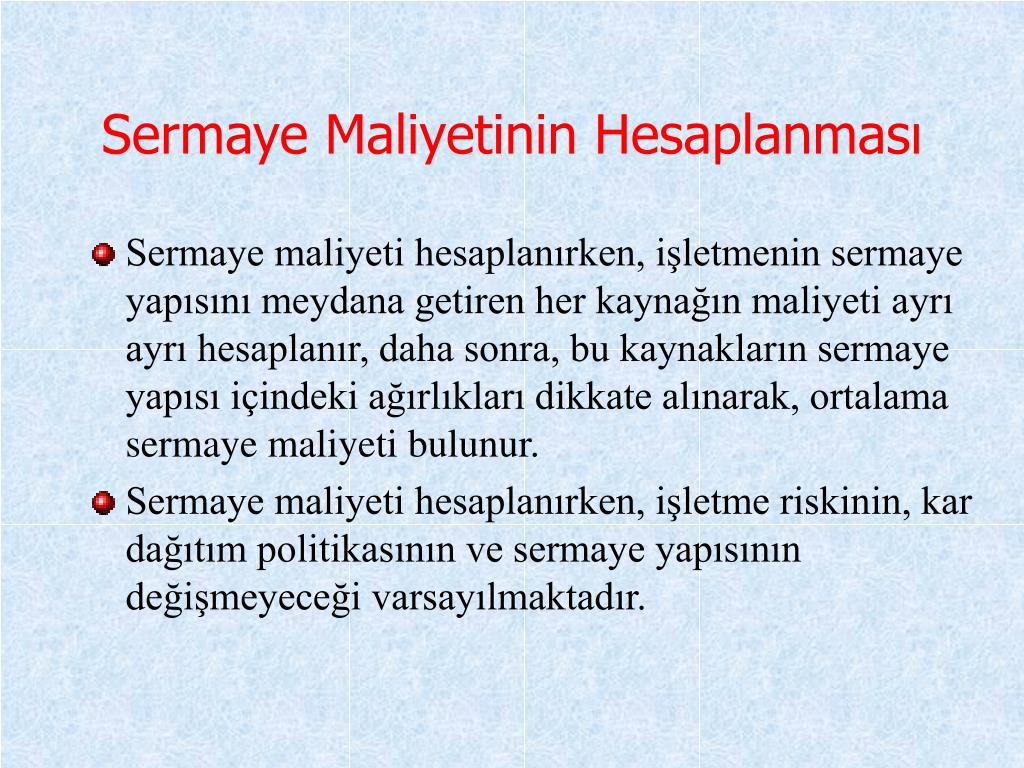 Sermaye Maliyetinin Hesaplanması

Sermaye maliyeti hesaplanırken, işletmenin sermaye yapısını meydana getiren her kaynağın maliyeti ayrı ayrı hesaplanır, daha sonra, bu kaynakların sermaye yapısı içindeki ağırlıkları dikkate alınarak, ortalama sermaye maliyeti bulunur.

Sermaye maliyeti hesaplanırken, işletme riskinin, kar dağıtım politikasının ve sermaye yapısının değişmeyeceği varsayılmaktadır.